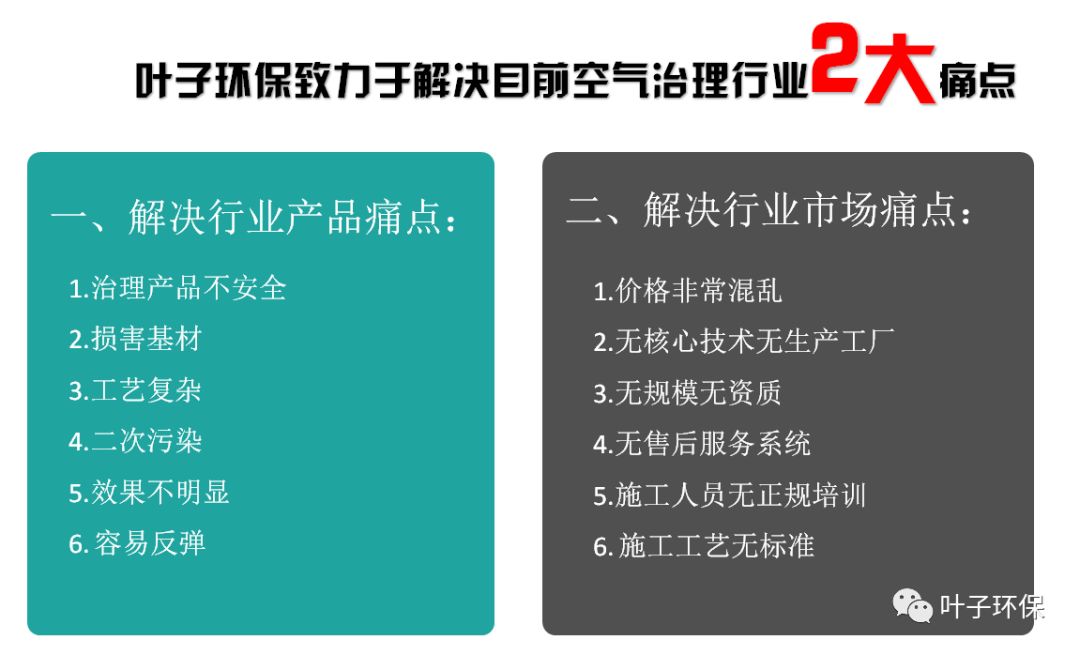 叶子环保致力于解决目前空气治理行业2大痛点

一、解决行业产品痛点：

1.治理产品不安全

2.损害基材

3.工艺复杂

4.二次污染

5.效果不明显

6.容易反弹

二、解决行业市场痛点：

1.价格非常混乱

2.无核心技术无生产工厂

3.无规模无资质

4.无售后服务系统

5.施工人员无正规培训

6.施工工艺无标准

叶子环保